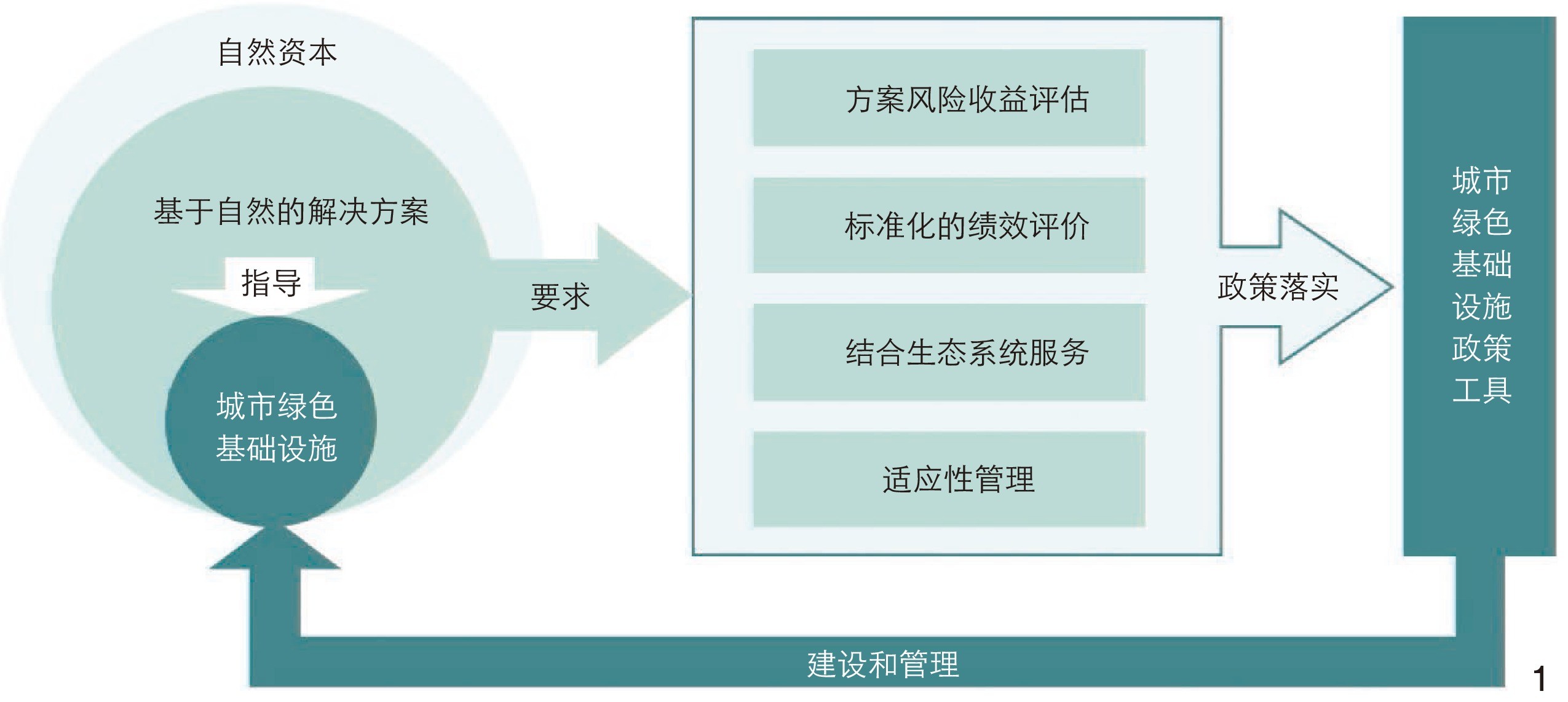 自然资本

基于自然的解决方案

指导

城市绿色基础设施

要求

方案风险收益评估

标准化的绩效评价

结合生态系统服务

适应性管理

政策落实

城市绿色基础设施政策工具

建设和管理

1